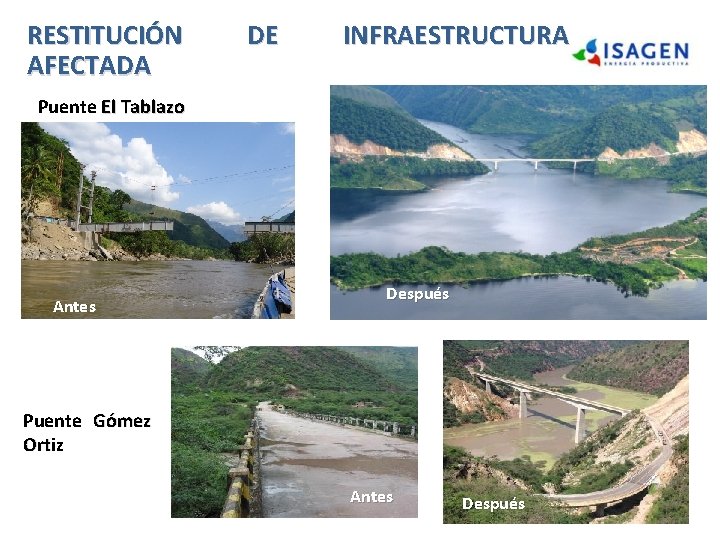 RESTITUCIÓN DE INFRAESTRUCTURA AFECTADA

ISAGEN
ENERGÍA PRODUCTIVA

Puente El Tablazo

Antes

Después

Puente Gómez Ortiz

Antes

Después